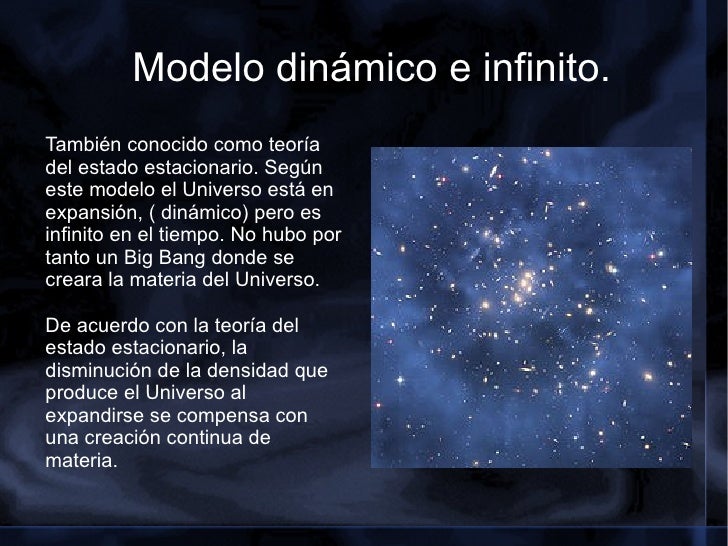 Modelo dinámico e infinito.

También conocido como teoría del estado estacionario. Según este modelo el Universo está en expansión, ( dinámico) pero es infinito en el tiempo. No hubo por tanto un Big Bang donde se creara la materia del Universo.

De acuerdo con la teoría del estado estacionario, la disminución de la densidad que produce el Universo al expandirse se compensa con una creación continua de materia.